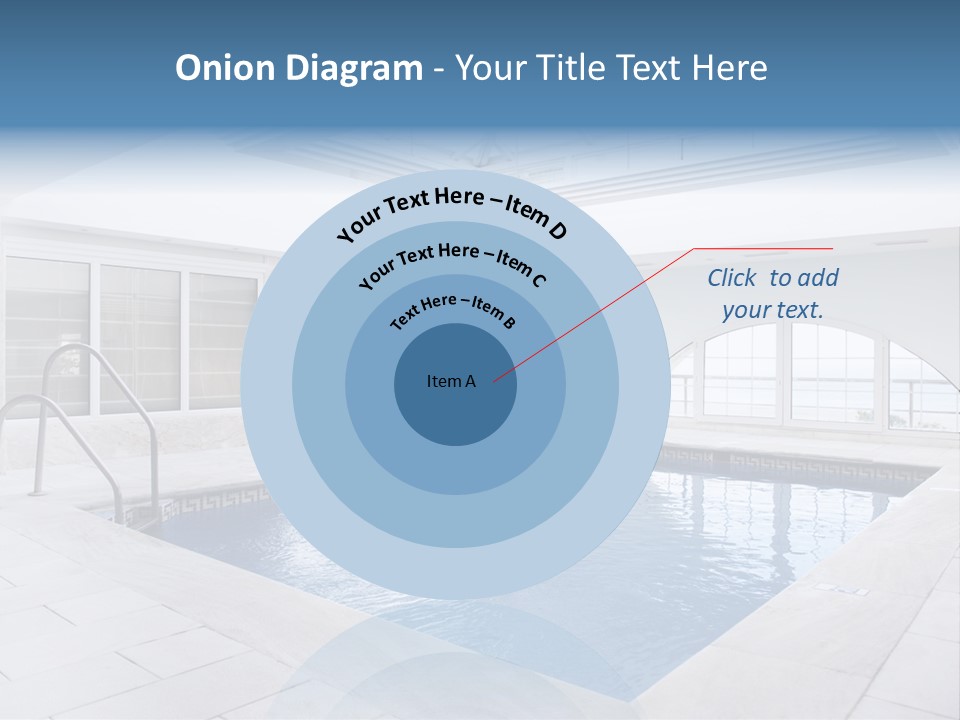 Onion Diagram - Your Title Text Here

Your Text Here – Item D

Your Text Here – Item C

Text Here – Item B

Item A

Click to add your text.